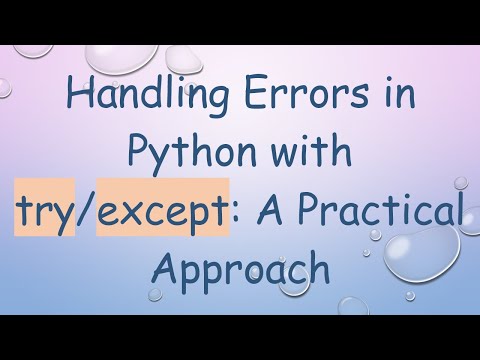 Handling Errors in Python with try/except: A Practical Approach